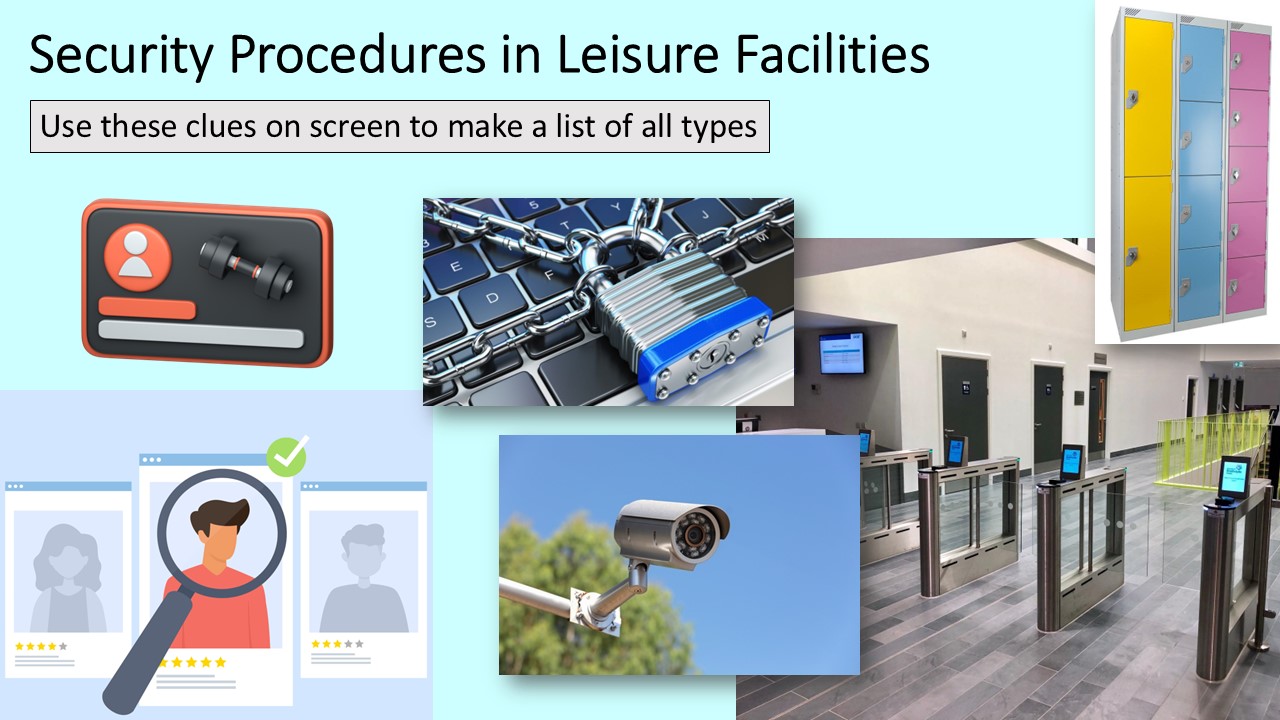 Security Procedures in Leisure Facilities

Use these clues on screen to make a list of all types